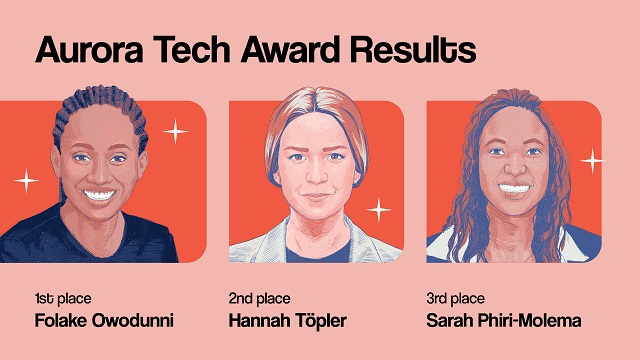 Aurora Tech Award Results

1st place
Folake Owodunni

2nd place
Hannah Töpler

3rd place
Sarah Phiri-Molema